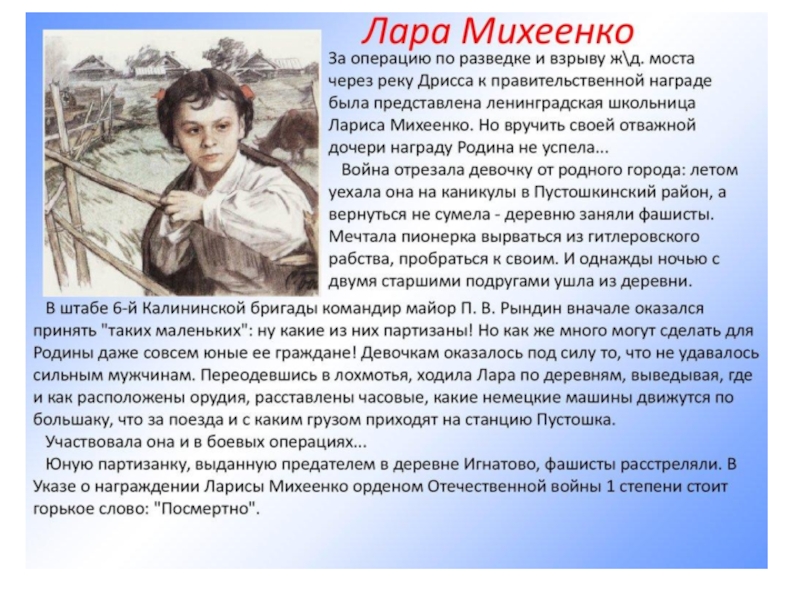 Лара Михеенко

За операцию по разведке и взрыву ж\д. моста через реку Дрисса к правительственной награде была представлена ленинградская школьница Лариса Михеенко. Но вручить своей отважной дочери награду Родина не успела...

Война отрезала девочку от родного города: летом уехала она на каникулы в Пустошкинский район, а вернуться не сумела - деревню заняли фашисты. Мечтала пионерка вырваться из гитлеровского рабства, пробраться к своим. И однажды ночью с двумя старшими подругами ушла из деревни.

В штабе 6-й Калининской бригады командир майор П. В. Рындин вначале оказался принять "таких маленьких": ну какие из них партизаны! Но как же много могут сделать для Родины даже совсем юные ее граждане! Девочкам оказалось под силу то, что не удавалось сильным мужчинам. Переодевшись в лохмотья, ходила Лара по деревням, выведывая, где и как расположены орудия, расставлены часовые, какие немецкие машины движутся по большаку, что за поезда и с каким грузом приходят на станцию Пустошка.

Участвовала она и в боевых операциях...

Юную партизанку, выданную предателем в деревне Игнатово, фашисты расстреляли. В Указе о награждении Ларисы Михеенко орденом Отечественной войны 1 степени стоит горькое слово: "Посмертно".